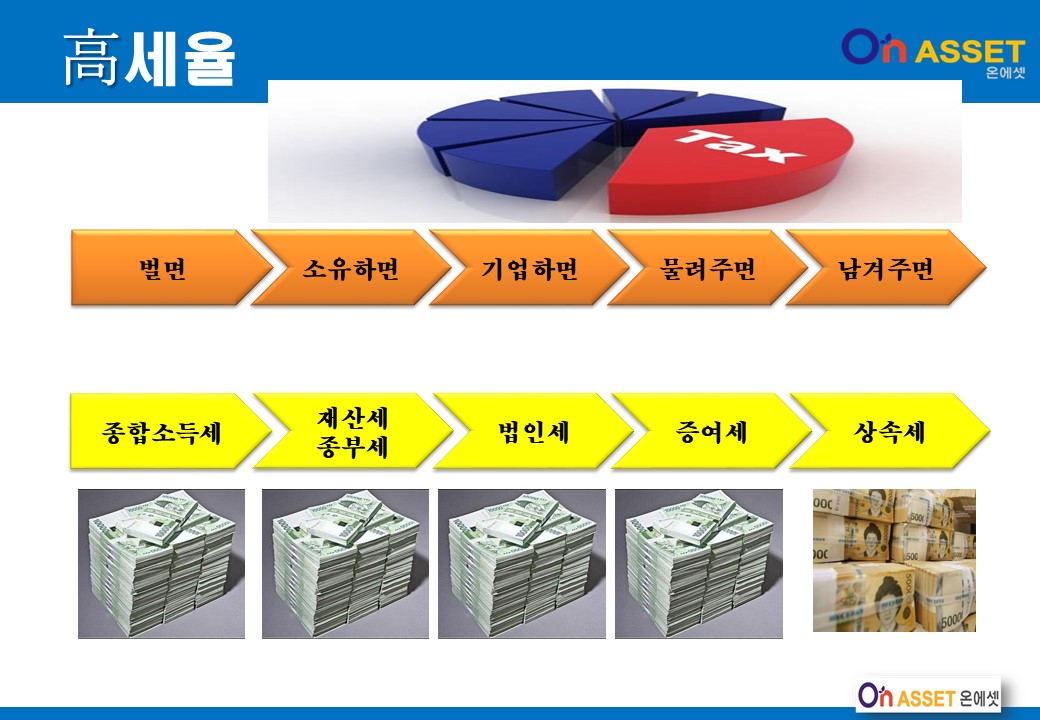 高세율

On ASSET 온에셋

Tax

벌면
소유하면
기업하면
물려주면
남겨주면

종합소득세
재산세 종부세
법인세
증여세
상속세

On ASSET 온에셋